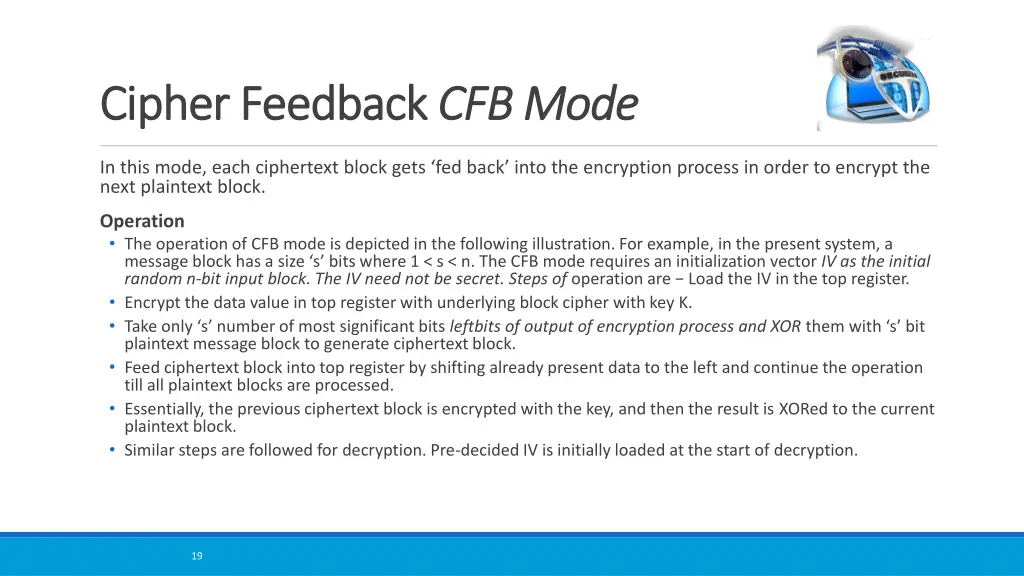 Cipher Feedback CFB Mode

In this mode, each ciphertext block gets ‘fed back’ into the encryption process in order to encrypt the next plaintext block.

Operation

• The operation of CFB mode is depicted in the following illustration. For example, in the present system, a message block has a size ‘s’ bits where 1 < s < n. The CFB mode requires an initialization vector IV as the initial random n-bit input block. The IV need not be secret. Steps of operation are − Load the IV in the top register.
• Encrypt the data value in top register with underlying block cipher with key K.
• Take only ‘s’ number of most significant bits leftbits of output of encryption process and XOR them with ‘s’ bit plaintext message block to generate ciphertext block.
• Feed ciphertext block into top register by shifting already present data to the left and continue the operation till all plaintext blocks are processed.
• Essentially, the previous ciphertext block is encrypted with the key, and then the result is XORed to the current plaintext block.
• Similar steps are followed for decryption. Pre-decided IV is initially loaded at the start of decryption.

19